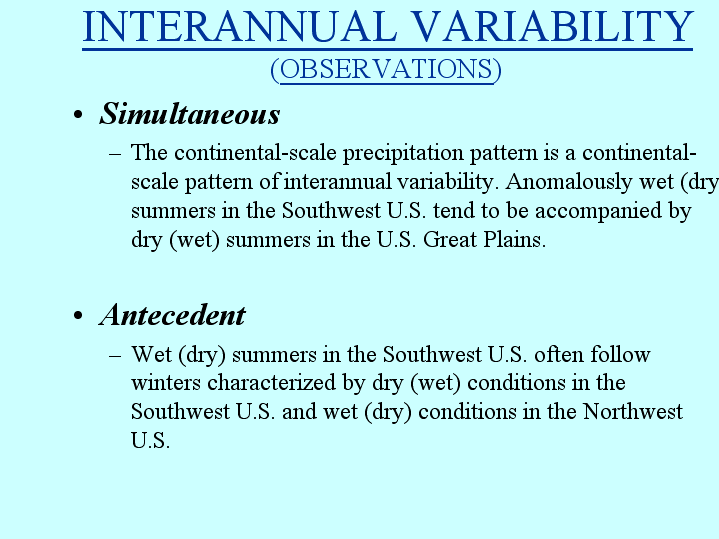 INTERANNUAL VARIABILITY
(OBSERVATIONS)

• Simultaneous

– The continental-scale precipitation pattern is a continental-scale pattern of interannual variability. Anomalously wet (dry summers in the Southwest U.S. tend to be accompanied by dry (wet) summers in the U.S. Great Plains.

• Antecedent

– Wet (dry) summers in the Southwest U.S. often follow winters characterized by dry (wet) conditions in the Southwest U.S. and wet (dry) conditions in the Northwest U.S.